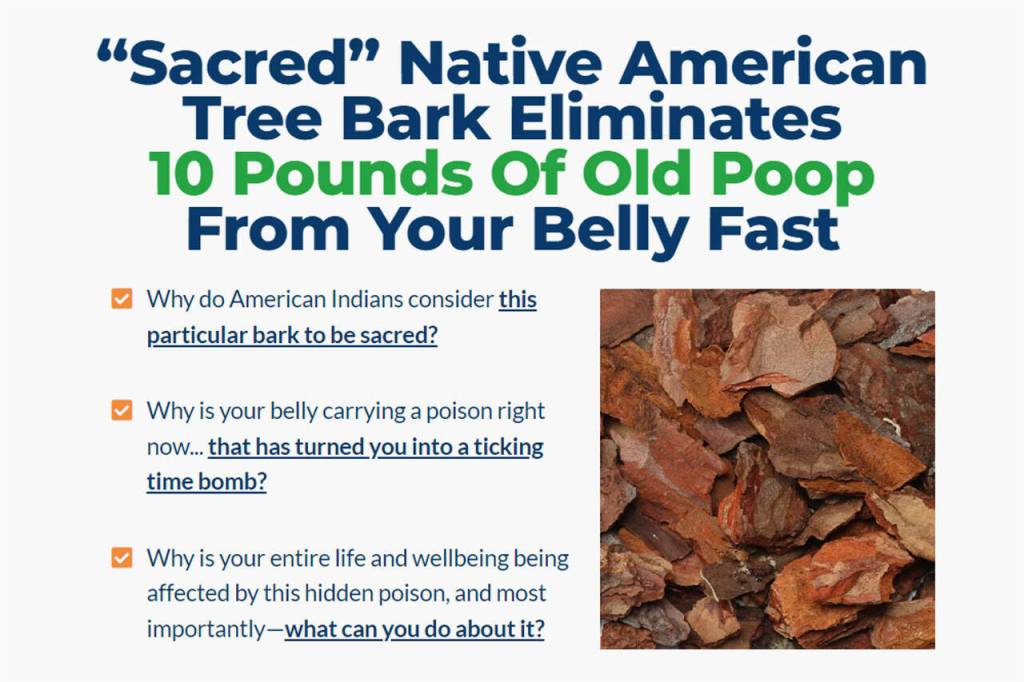 “Sacred” Native American Tree Bark Eliminates 10 Pounds Of Old Poop From Your Belly Fast

Why do American Indians consider this particular bark to be sacred?

Why is your belly carrying a poison right now... that has turned you into a ticking time bomb?

Why is your entire life and wellbeing being affected by this hidden poison, and most importantly—what can you do about it?